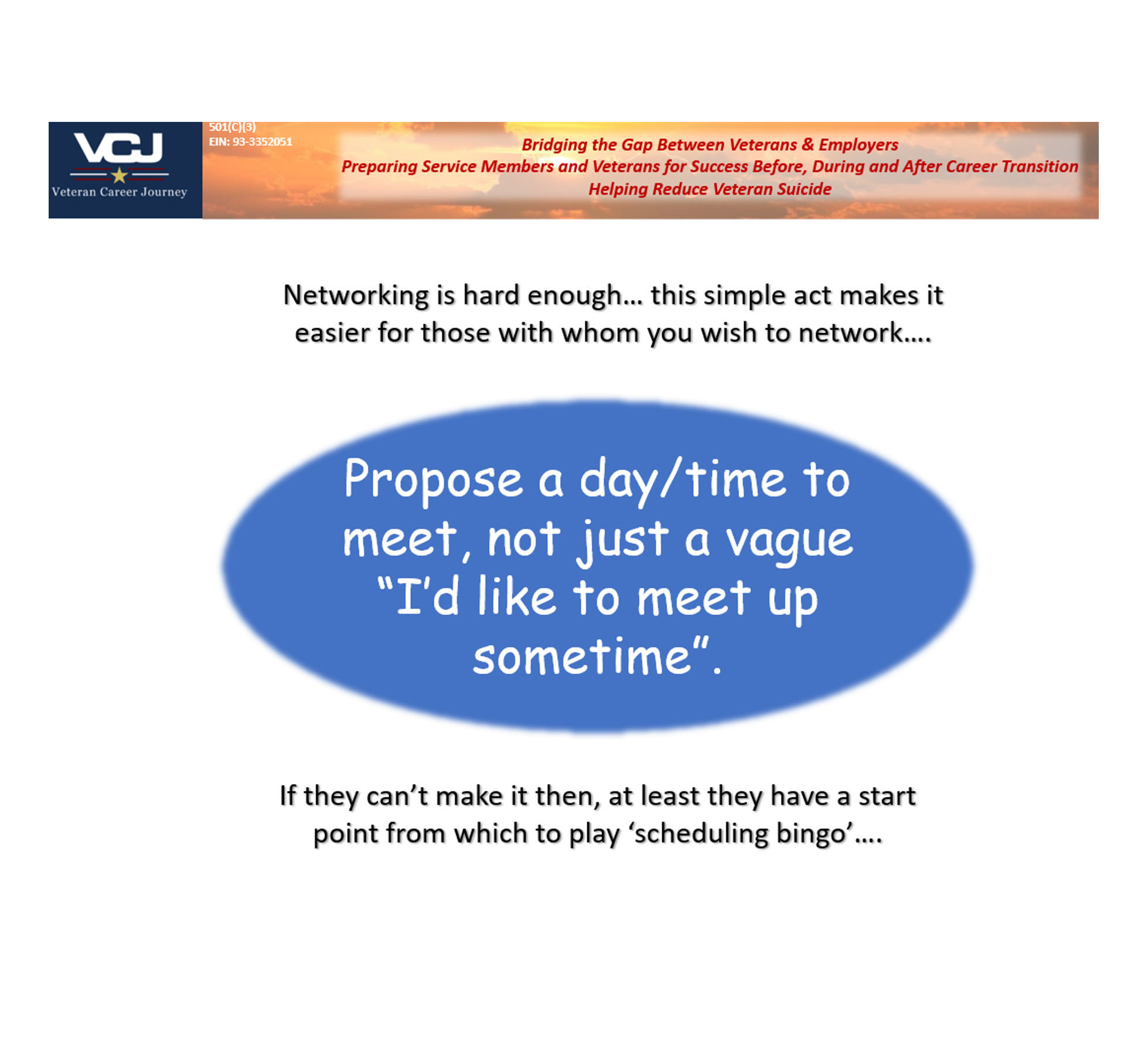 VCJ
Veteran Career Journey

501(C)(3)
EIN: 93-3352051

Bridging the Gap Between Veterans & Employers
Preparing Service Members and Veterans for Success Before, During and After Career Transition
Helping Reduce Veteran Suicide

Networking is hard enough… this simple act makes it easier for those with whom you wish to network….

Propose a day/time to meet, not just a vague "I'd like to meet up sometime".

If they can't make it then, at least they have a start point from which to play 'scheduling bingo'….